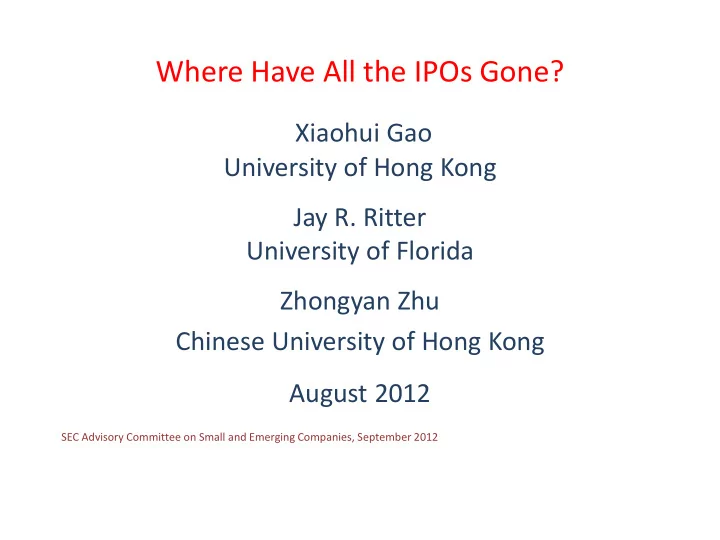 Where Have All the IPOs Gone?

Xiaohui Gao
University of Hong Kong

Jay R. Ritter
University of Florida

Zhongyan Zhu
Chinese University of Hong Kong

August 2012

SEC Advisory Committee on Small and Emerging Companies, September 2012